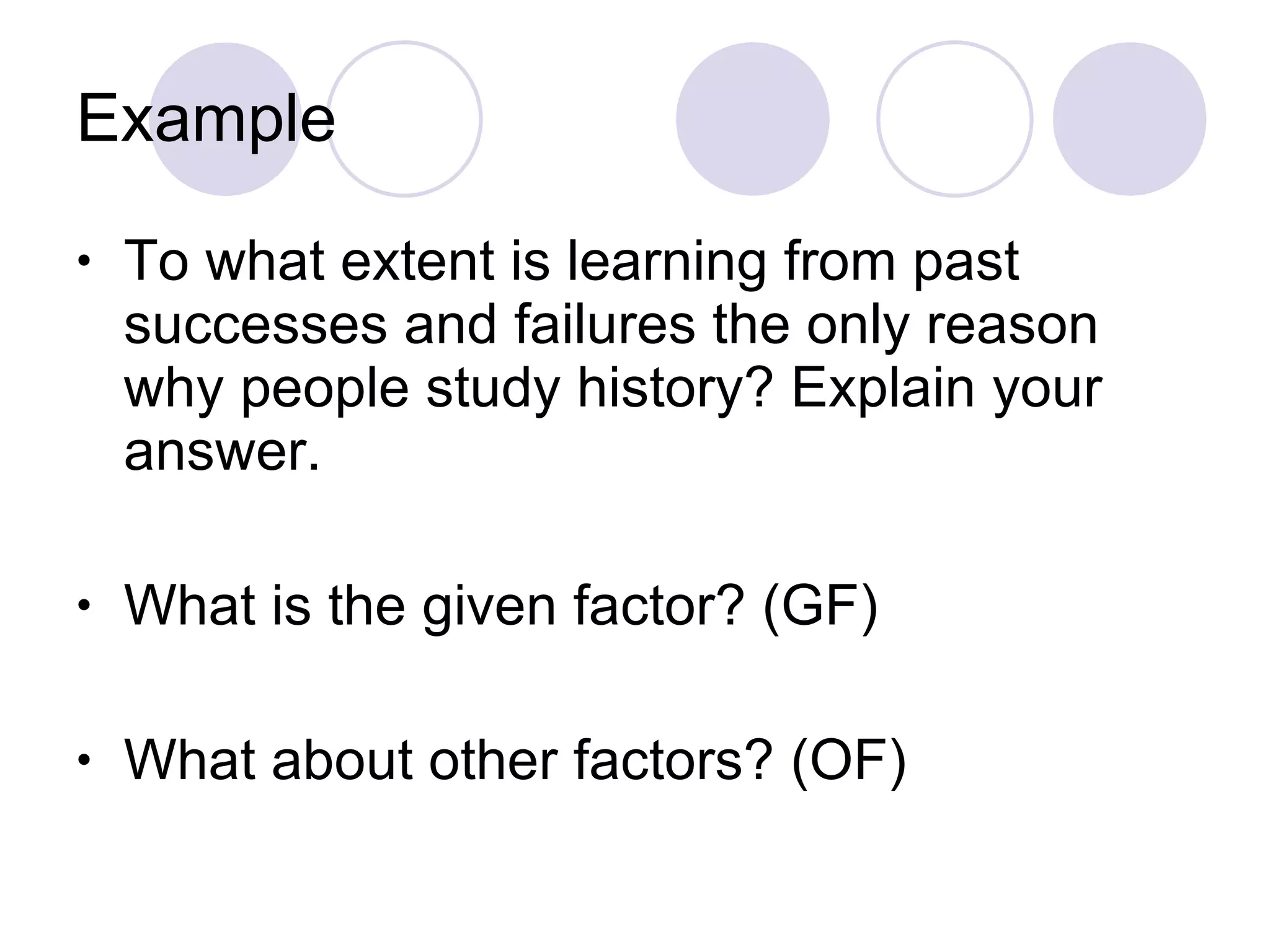 Example

• To what extent is learning from past successes and failures the only reason why people study history? Explain your answer.

• What is the given factor? (GF)

• What about other factors? (OF)